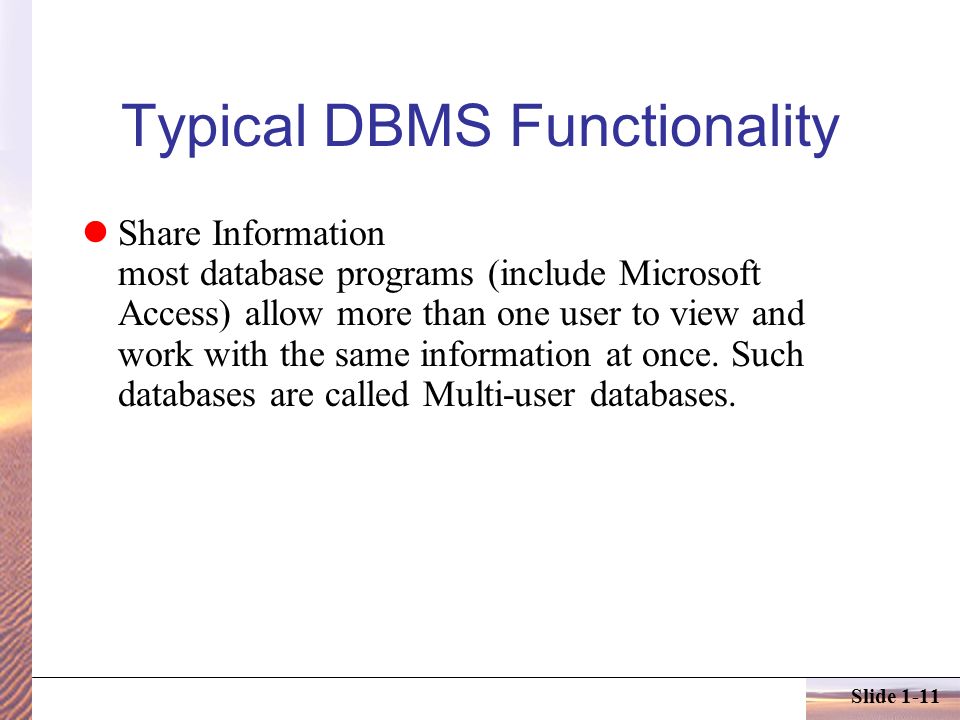 Typical DBMS Functionality

Share Information
most database programs (include Microsoft Access) allow more than one user to view and work with the same information at once. Such databases are called Multi-user databases.

Slide 1-11